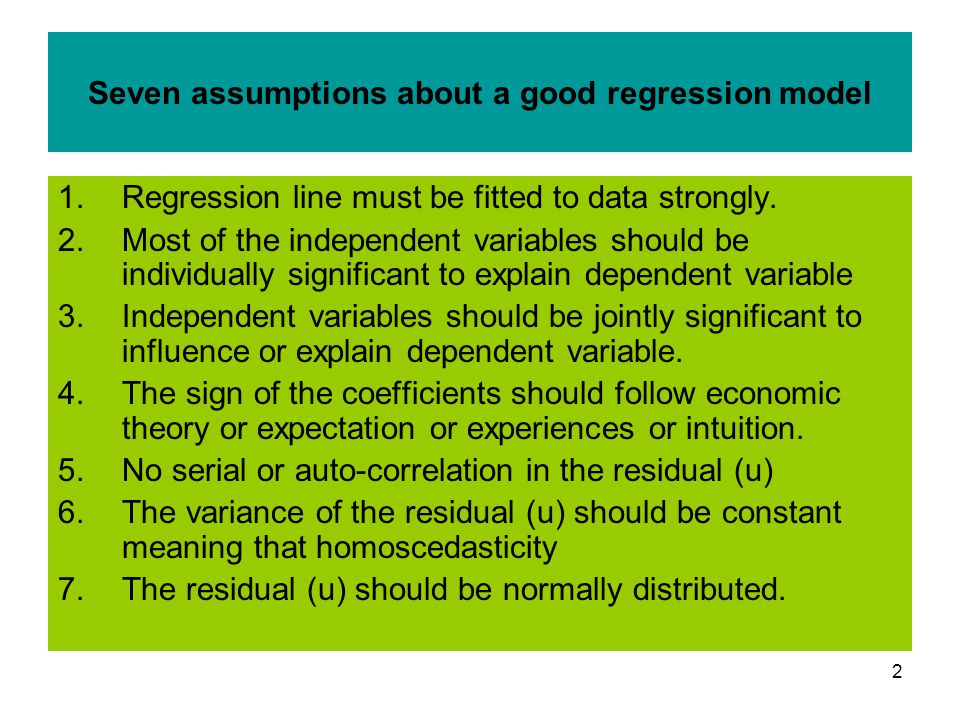 Seven assumptions about a good regression model

1. Regression line must be fitted to data strongly.
2. Most of the independent variables should be individually significant to explain dependent variable
3. Independent variables should be jointly significant to influence or explain dependent variable.
4. The sign of the coefficients should follow economic theory or expectation or experiences or intuition.
5. No serial or auto-correlation in the residual (u)
6. The variance of the residual (u) should be constant meaning that homoscedasticity
7. The residual (u) should be normally distributed.

2